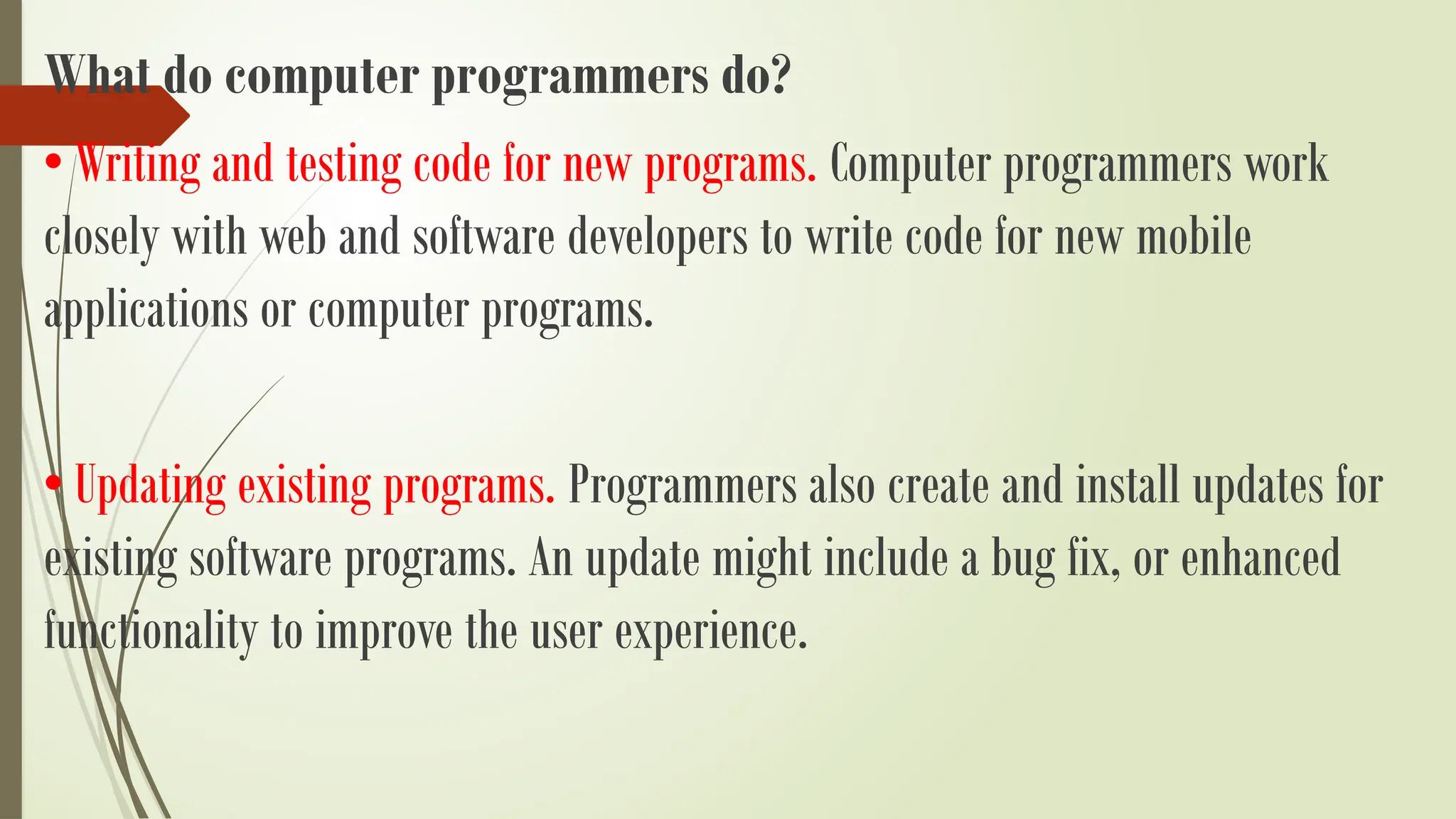 What do computer programmers do?

• Writing and testing code for new programs. Computer programmers work closely with web and software developers to write code for new mobile applications or computer programs.

• Updating existing programs. Programmers also create and install updates for existing software programs. An update might include a bug fix, or enhanced functionality to improve the user experience.